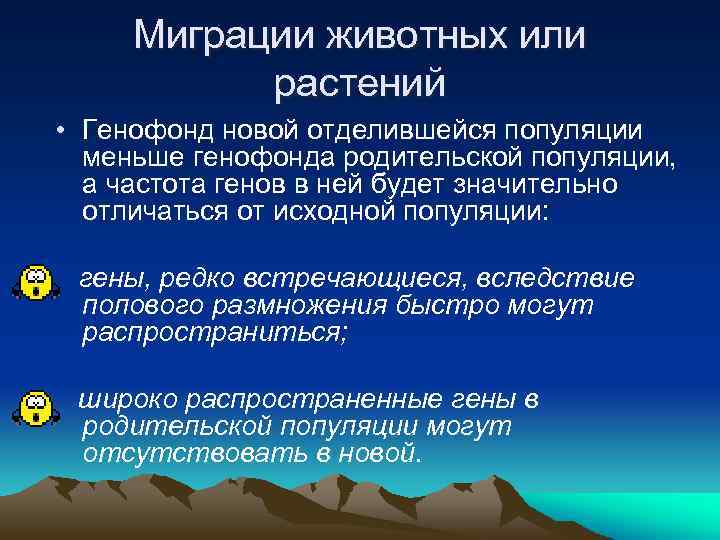 Миграции животных или растений

• Генофонд новой отделившейся популяции меньше генофонда родительской популяции, а частота генов в ней будет значительно отличаться от исходной популяции:

гены, редко встречающиеся, вследствие полового размножения быстро могут распространиться;

широко распространенные гены в родительской популяции могут отсутствовать в новой.